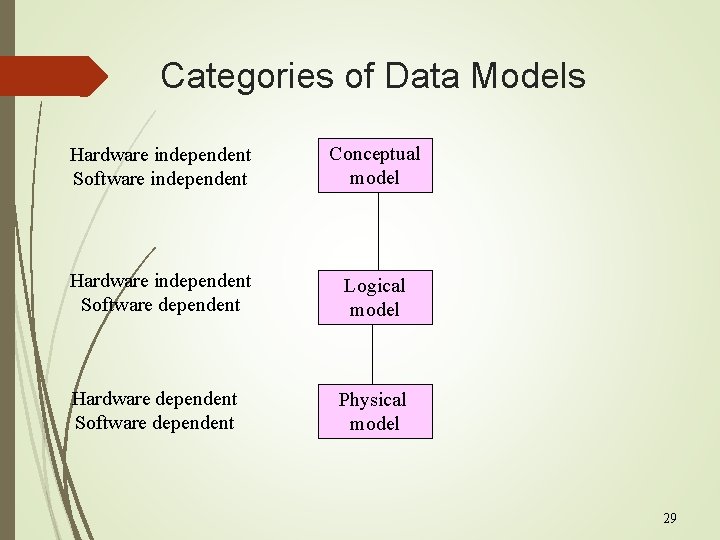 Categories of Data Models

Hardware independent
Software independent

Conceptual model

Hardware independent
Software dependent

Logical model

Hardware dependent
Software dependent

Physical model

29